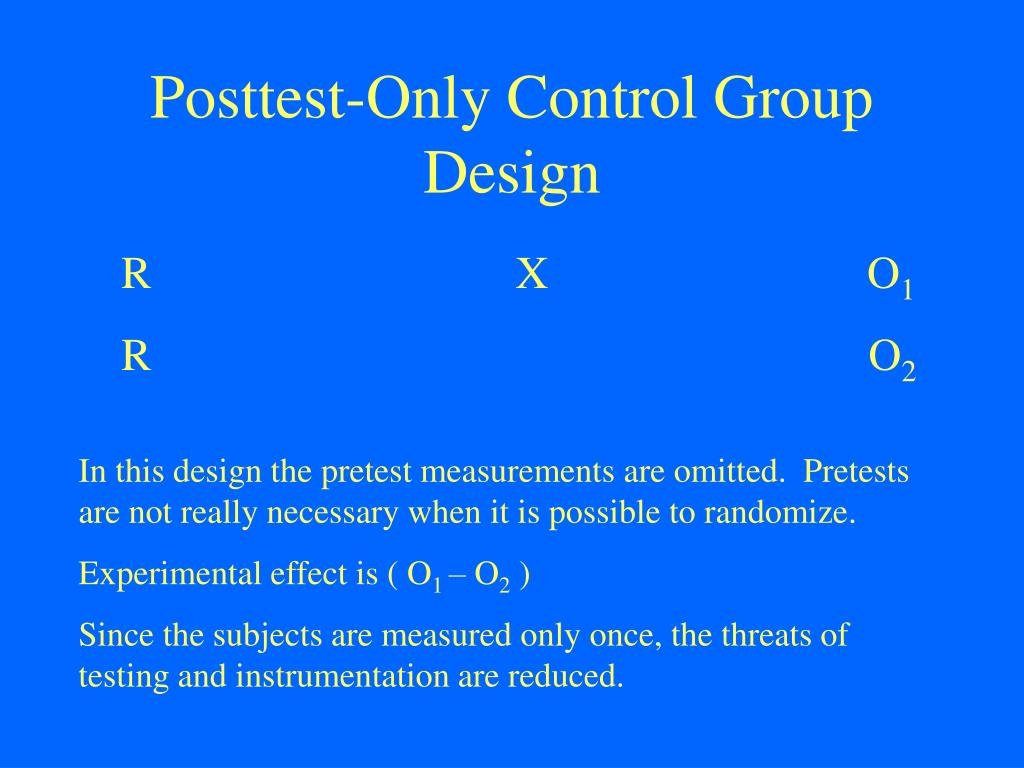 Posttest-Only Control Group Design

R X $O_1$

R $O_2$

In this design the pretest measurements are omitted. Pretests are not really necessary when it is possible to randomize.

Experimental effect is ( $O_1 – O_2$ )

Since the subjects are measured only once, the threats of testing and instrumentation are reduced.